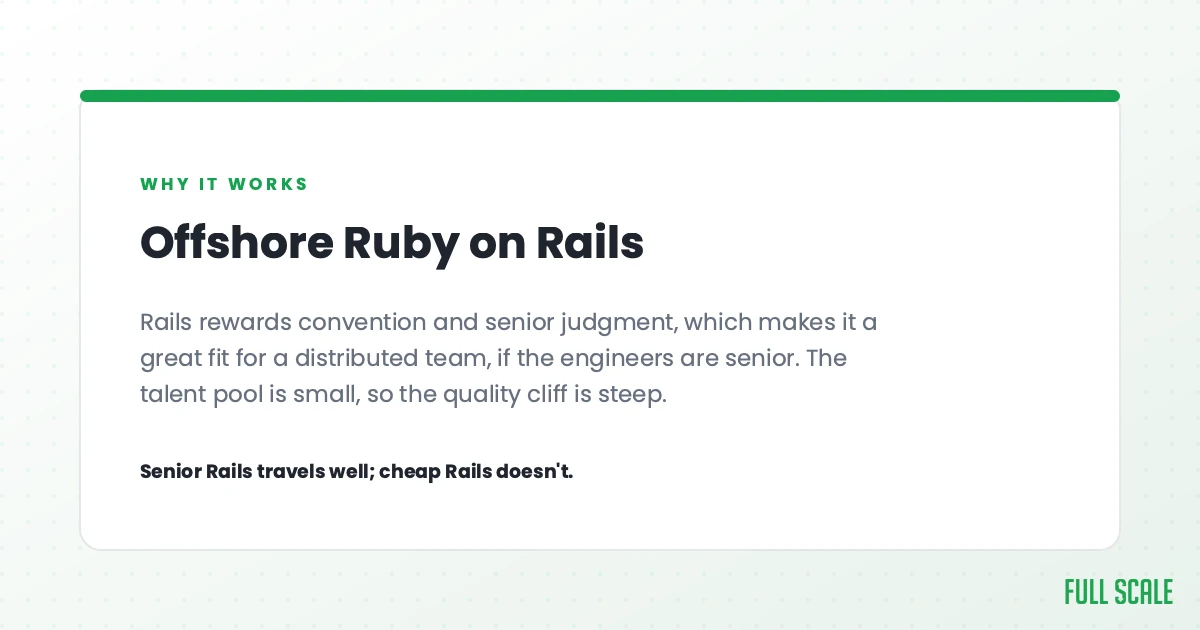 WHY IT WORKS

Offshore Ruby on Rails

Rails rewards convention and senior judgment, which makes it a great fit for a distributed team, if the engineers are senior. The talent pool is small, so the quality cliff is steep.

Senior Rails travels well; cheap Rails doesn't.

FULL SCALE